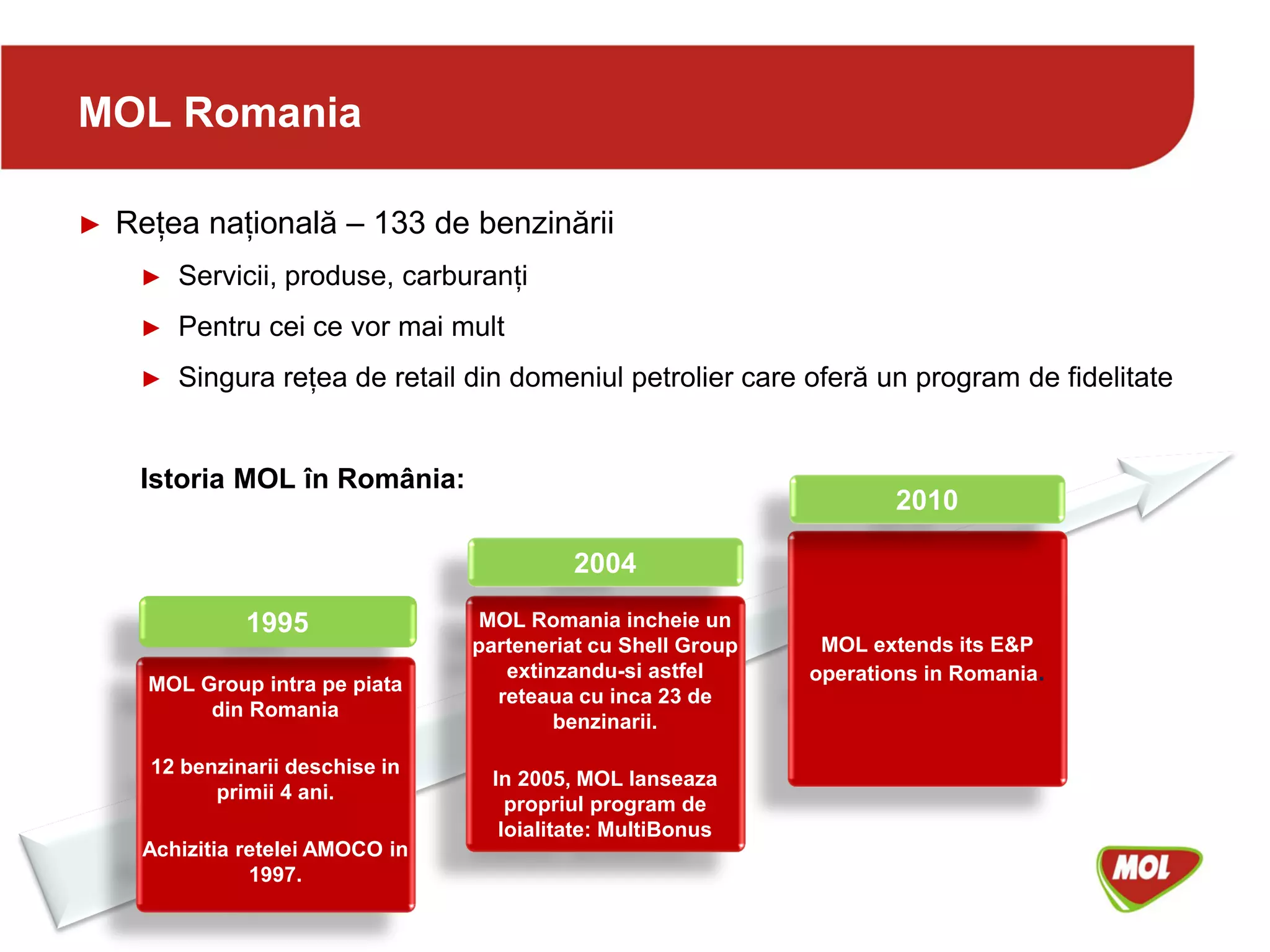 MOL Romania

► Rețea națională – 133 de benzinării

► Servicii, produse, carburanți

► Pentru cei ce vor mai mult

► Singura rețea de retail din domeniul petrolier care oferă un program de fidelitate

Istoria MOL în România:

1995

MOL Group intra pe piata din Romania

12 benzinarii deschise in primii 4 ani.

Achizitia retelei AMOCO in 1997.

2004

MOL Romania incheie un parteneriat cu Shell Group extinzandu-si astfel reteaua cu inca 23 de benzinarii.

In 2005, MOL lanseaza propriul program de loialitate: MultiBonus

2010

MOL extends its E&P operations in Romania.

MOL